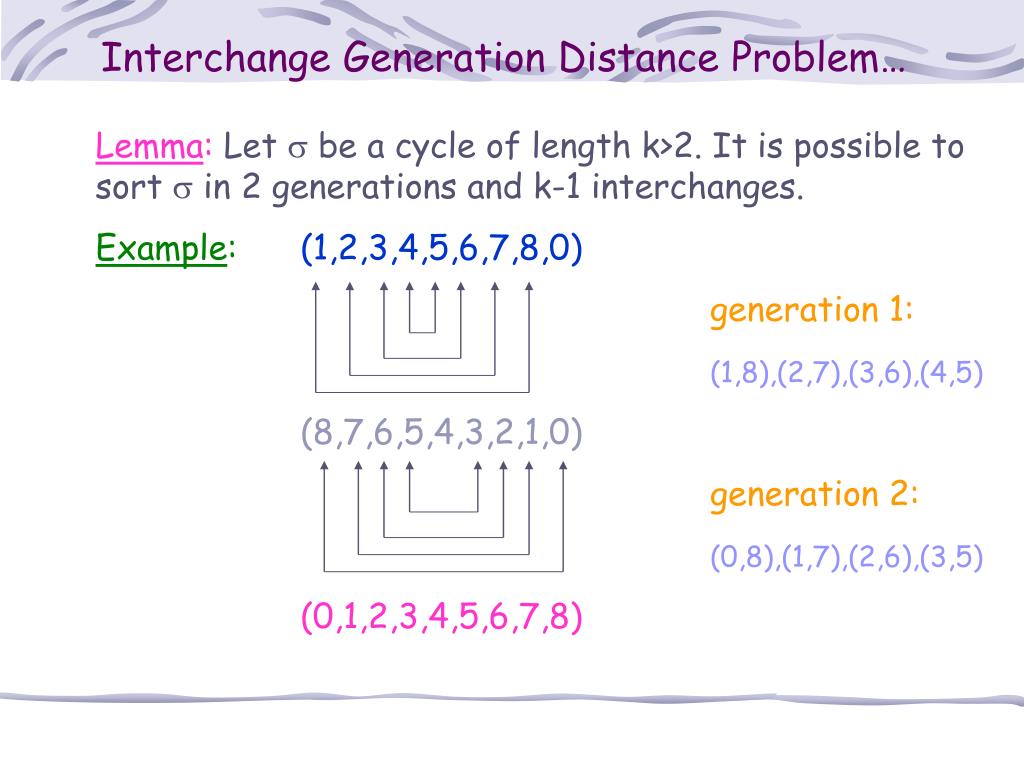 Interchange Generation Distance Problem…

Lemma: Let $\sigma$ be a cycle of length k>2. It is possible to sort $\sigma$ in 2 generations and k-1 interchanges.

Example: (1,2,3,4,5,6,7,8,0)

generation 1:

(1,8),(2,7),(3,6),(4,5)

(8,7,6,5,4,3,2,1,0)

generation 2:

(0,8),(1,7),(2,6),(3,5)

(0,1,2,3,4,5,6,7,8)